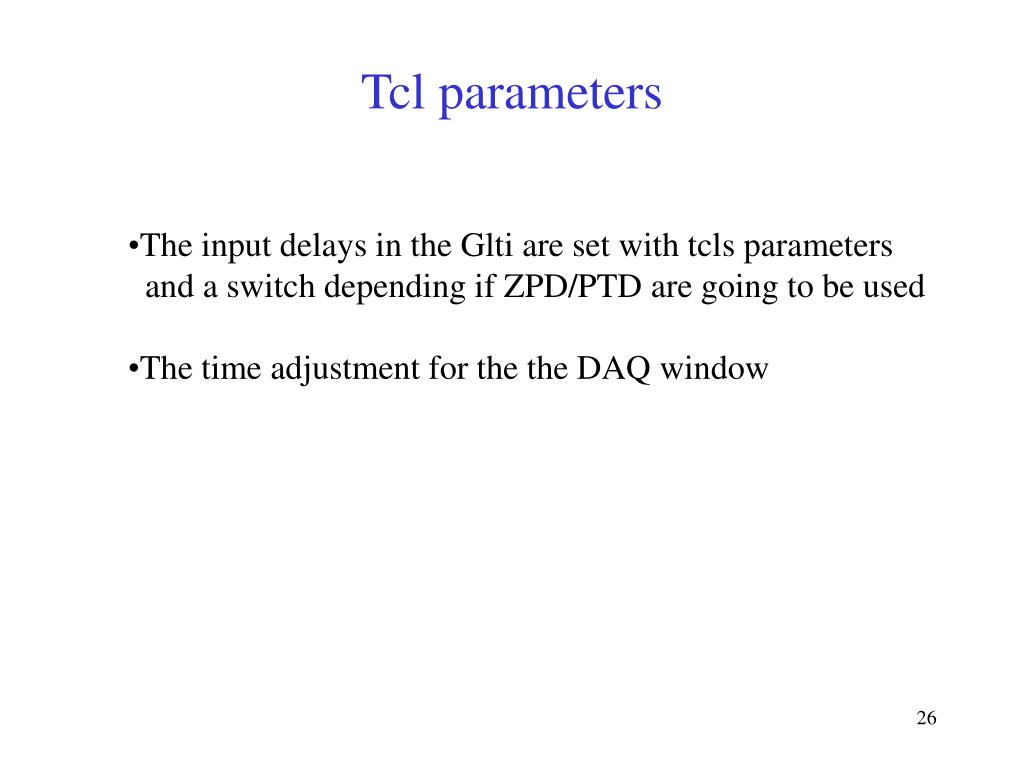 Tcl parameters

•The input delays in the Glti are set with tcls parameters and a switch depending if ZPD/PTD are going to be used

•The time adjustment for the the DAQ window

26